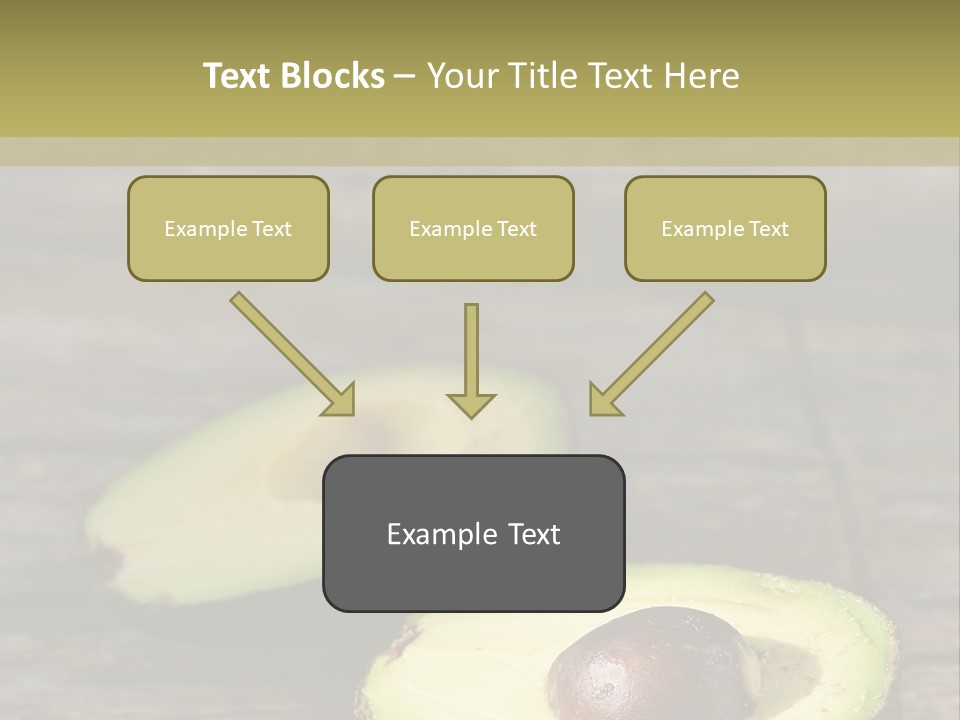 Text Blocks – Your Title Text Here

Example Text

Example Text

Example Text

Example Text